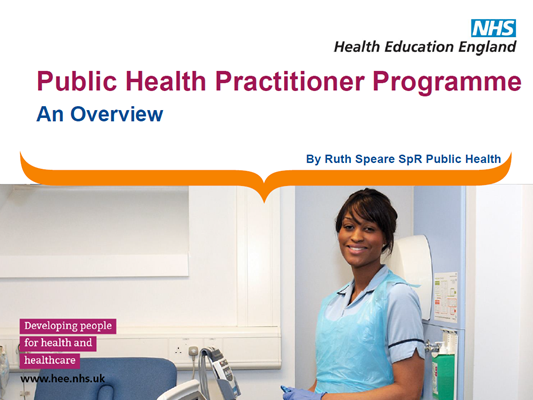 NHS
Health Education England

Public Health Practitioner Programme
An Overview

By Ruth Speare SpR Public Health

Developing people for health and healthcare

www.hee.nhs.uk